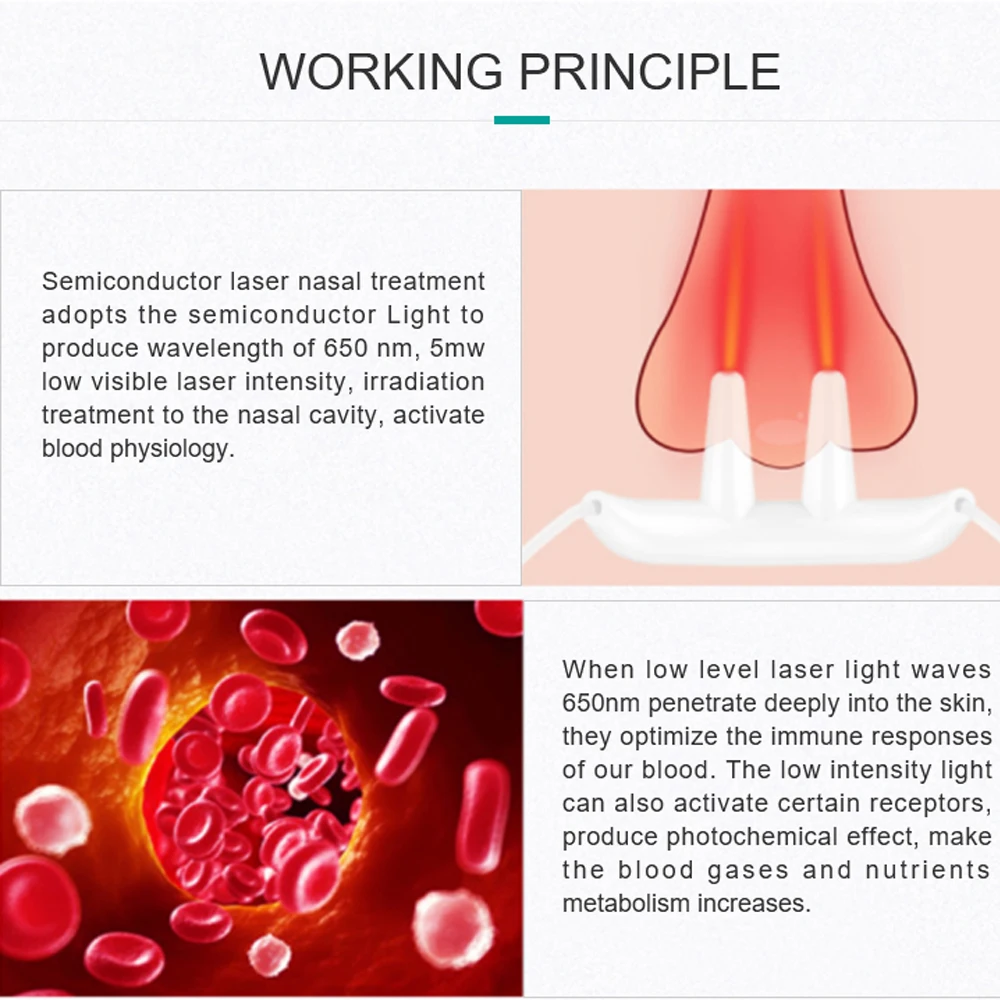 WORKING PRINCIPLE

Semiconductor laser nasal treatment adopts the semiconductor Light to produce wavelength of 650 nm, 5mw low visible laser intensity, irradiation treatment to the nasal cavity, activate blood physiology.

When low level laser light waves 650nm penetrate deeply into the skin, they optimize the immune responses of our blood. The low intensity light can also activate certain receptors, produce photochemical effect, make the blood gases and nutrients metabolism increases.